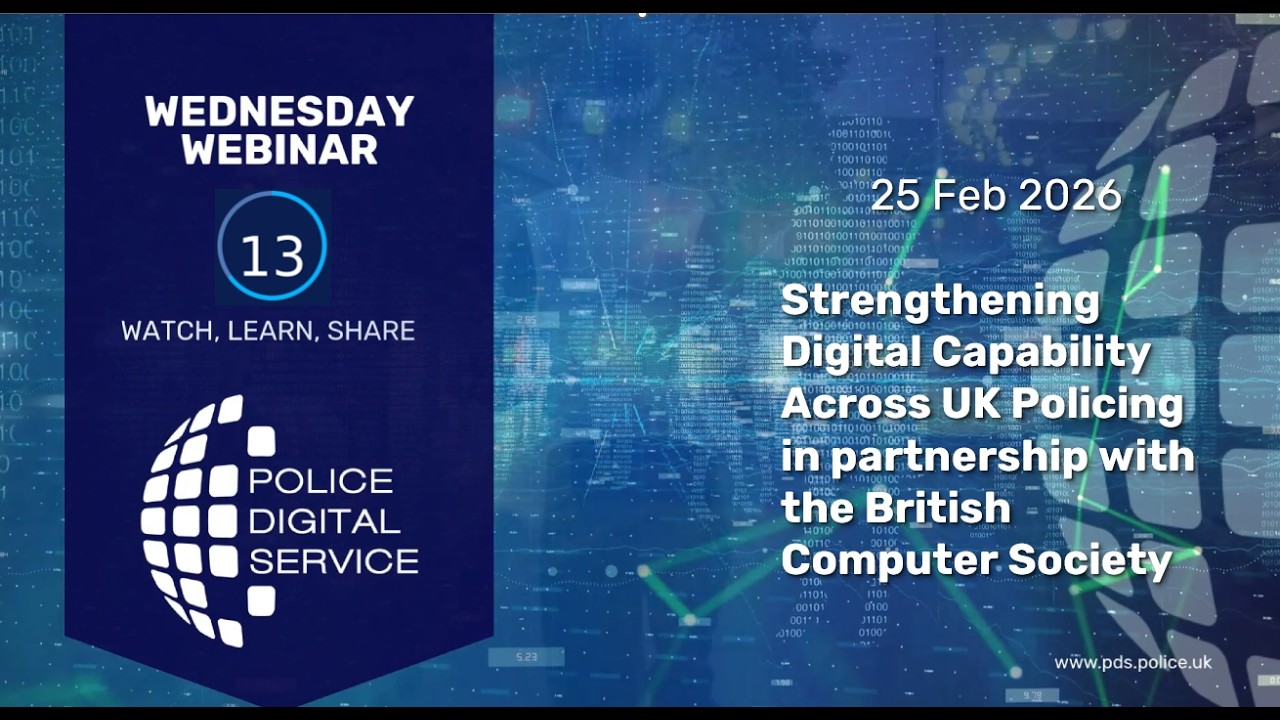 WEDNESDAY WEBINAR

13

WATCH, LEARN, SHARE

POLICE DIGITAL SERVICE

25 Feb 2026

Strengthening Digital Capability Across UK Policing in partnership with the British Computer Society

www.pds.police.uk